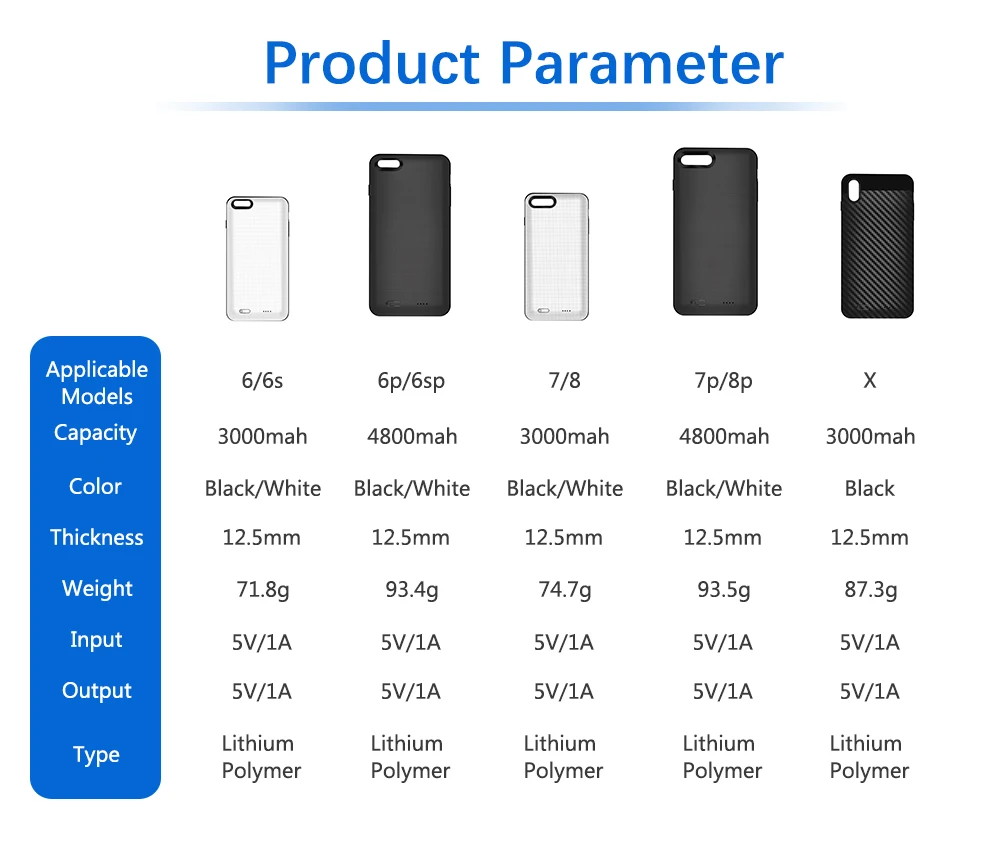 Product Parameter

| Applicable Models | 6/6s | 6p/6sp | 7/8 | 7p/8p | X |
|---|---|---|---|---|---|
| Capacity | 3000mah | 4800mah | 3000mah | 4800mah | 3000mah |
| Color | Black/White | Black/White | Black/White | Black/White | Black |
| Thickness | 12.5mm | 12.5mm | 12.5mm | 12.5mm | 12.5mm |
| Weight | 71.8g | 93.4g | 74.7g | 93.5g | 87.3g |
| Input | 5V/1A | 5V/1A | 5V/1A | 5V/1A | 5V/1A |
| Output | 5V/1A | 5V/1A | 5V/1A | 5V/1A | 5V/1A |
| Type | Lithium Polymer | Lithium Polymer | Lithium Polymer | Lithium Polymer | Lithium Polymer |